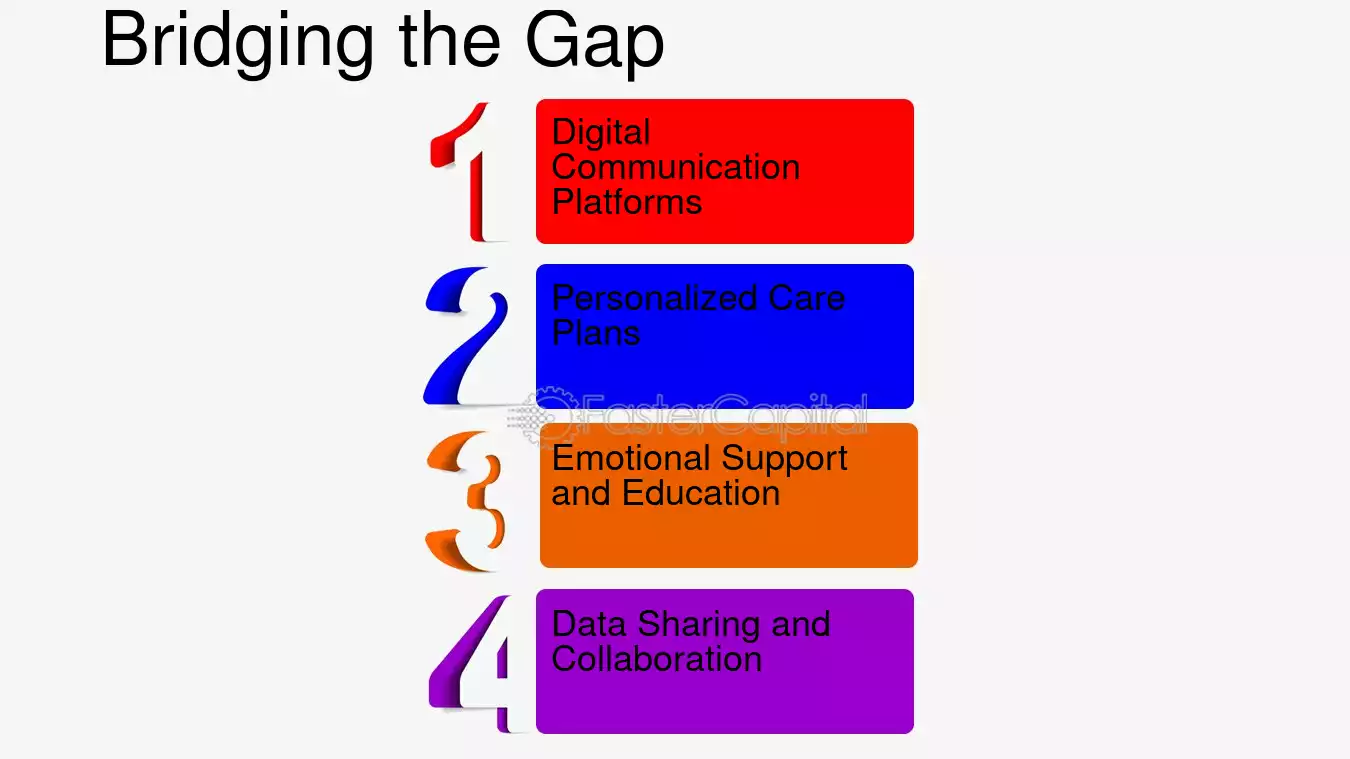 Bridging the Gap

1 Digital Communication Platforms

2 Personalized Care Plans

FasterCapital

3 Emotional Support and Education

4 Data Sharing and Collaboration